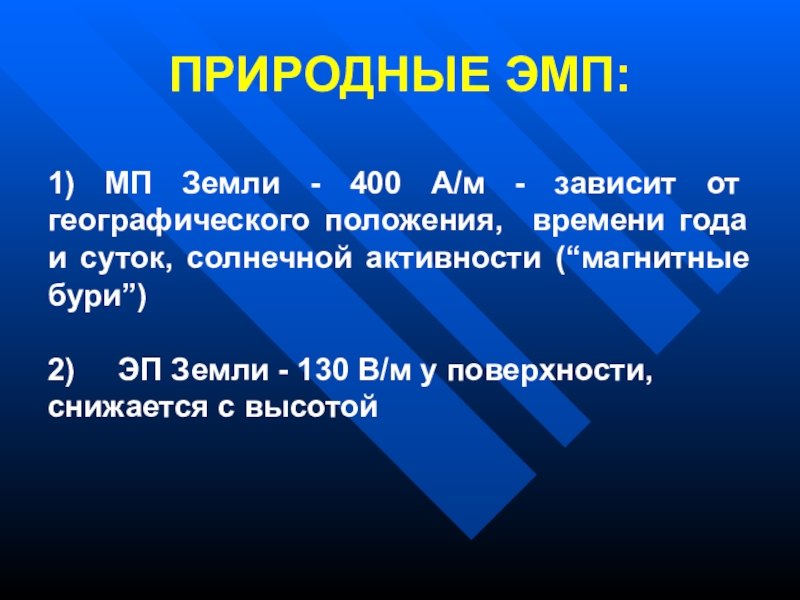 ПРИРОДНЫЕ ЭМП:

1) МП Земли - 400 А/м - зависит от географического положения, времени года и суток, солнечной активности (“магнитные бури”)

2) ЭП Земли - 130 В/м у поверхности, снижается с высотой